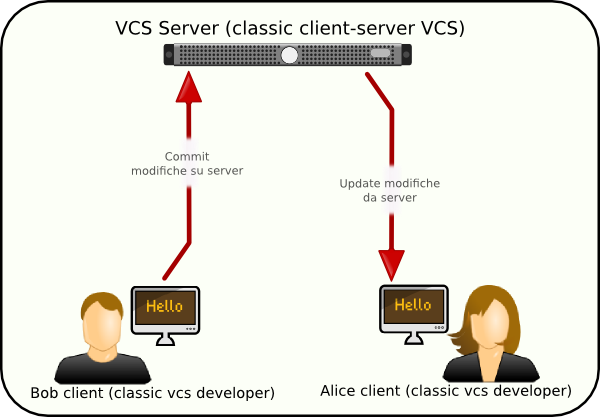 VCS Server (classic client-server VCS)

Commit
modifiche su server

Update modifiche
da server

Hello

Hello

Bob client (classic vcs developer)

Alice client (classic vcs developer)